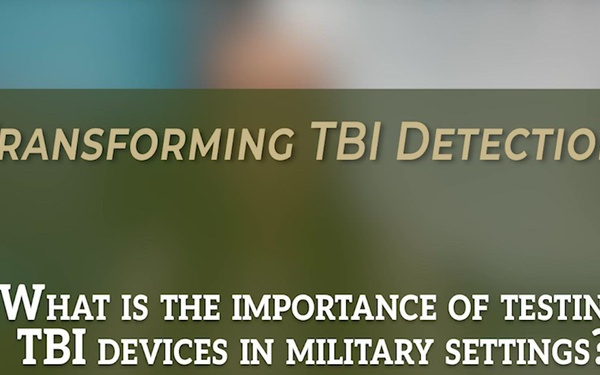 RANSFORMING TBI DETECTIO

WHAT IS THE IMPORTANCE OF TESTIN TBI DEVICES IN MILITARY SETTINGS?